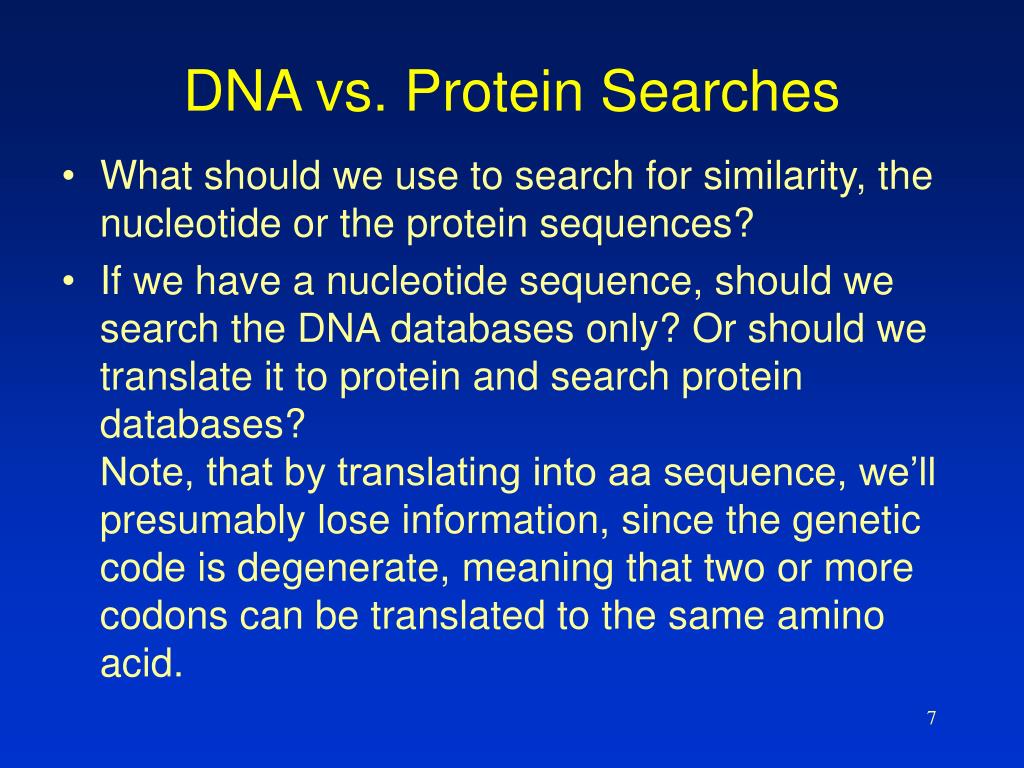 DNA vs. Protein Searches

• What should we use to search for similarity, the nucleotide or the protein sequences?

• If we have a nucleotide sequence, should we search the DNA databases only? Or should we translate it to protein and search protein databases?
Note, that by translating into aa sequence, we'll presumably lose information, since the genetic code is degenerate, meaning that two or more codons can be translated to the same amino acid.

7